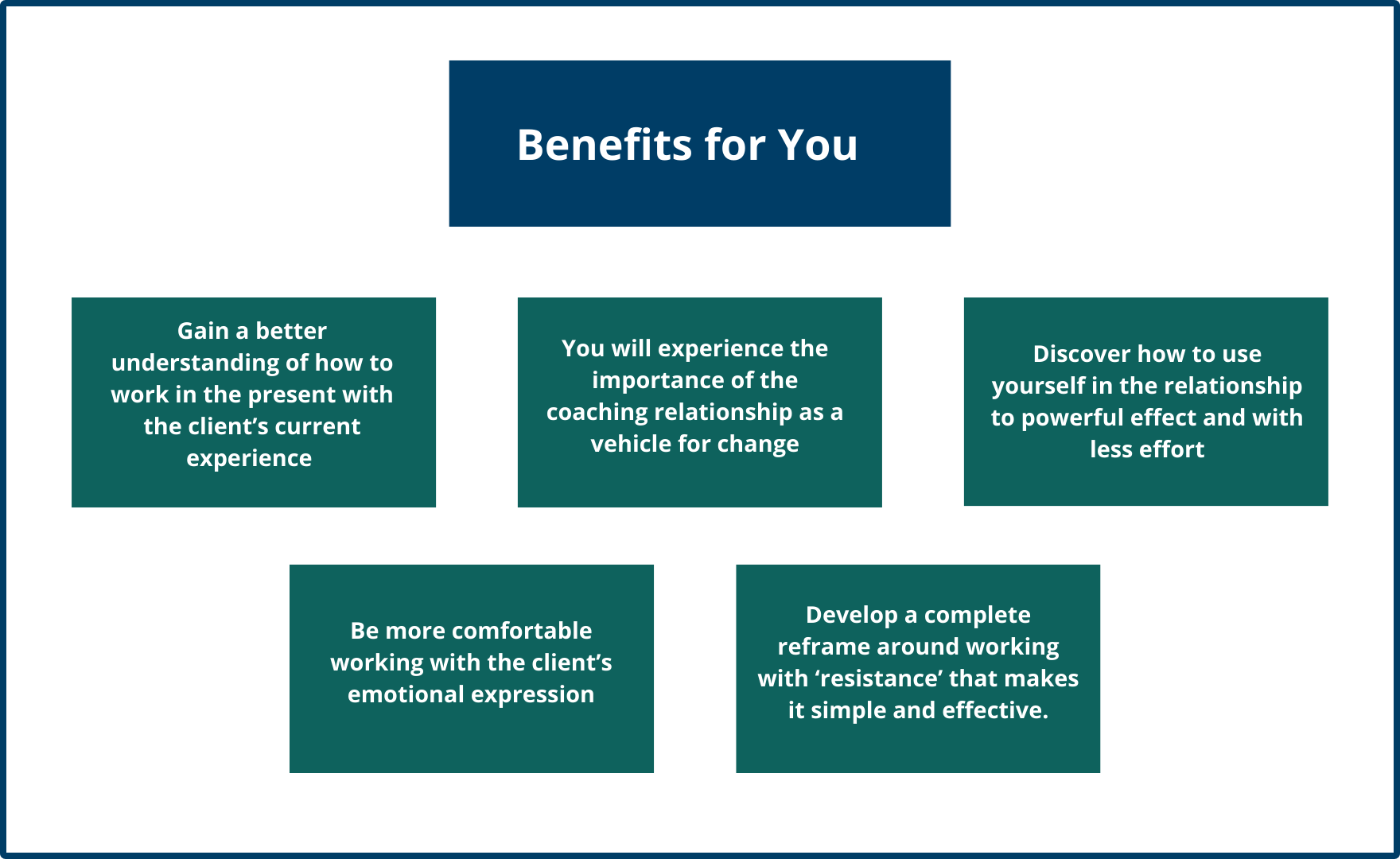 Benefits for You

Gain a better understanding of how to work in the present with the client’s current experience

You will experience the importance of the coaching relationship as a vehicle for change

Discover how to use yourself in the relationship to powerful effect and with less effort

Be more comfortable working with the client’s emotional expression

Develop a complete reframe around working with ‘resistance’ that makes it simple and effective.